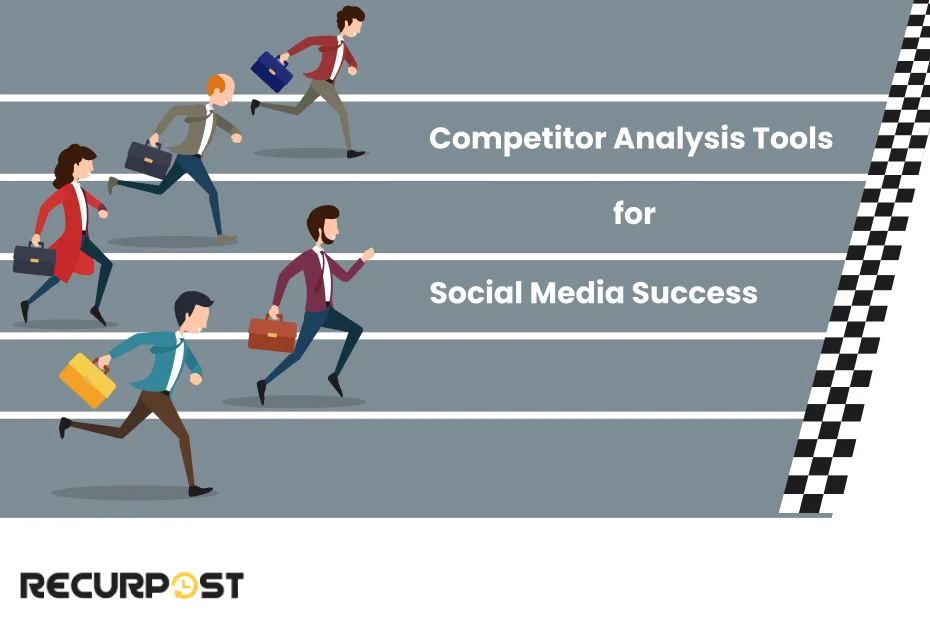 Competitor Analysis Tools

for

Social Media Success

RECURPOST